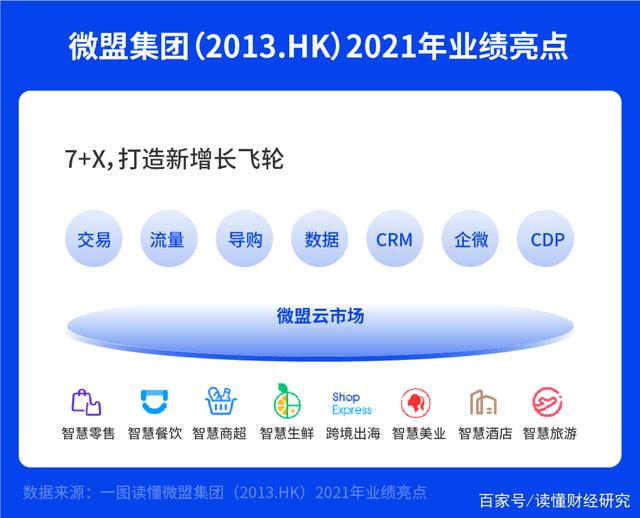 微盟集团（2013.HK）2021年业绩亮点

7+X，打造新增长飞轮

交易 流量 导购 数据 CRM 企微 CDP

微盟云市场

智慧零售 智慧餐饮 智慧商超 智慧生鲜 Shop Express 跨境出海 智慧美业 智慧酒店 智慧旅游

数据来源：一图读懂微盟集团（2013.HK）2021年业绩亮点

百家号/读懂财经研究